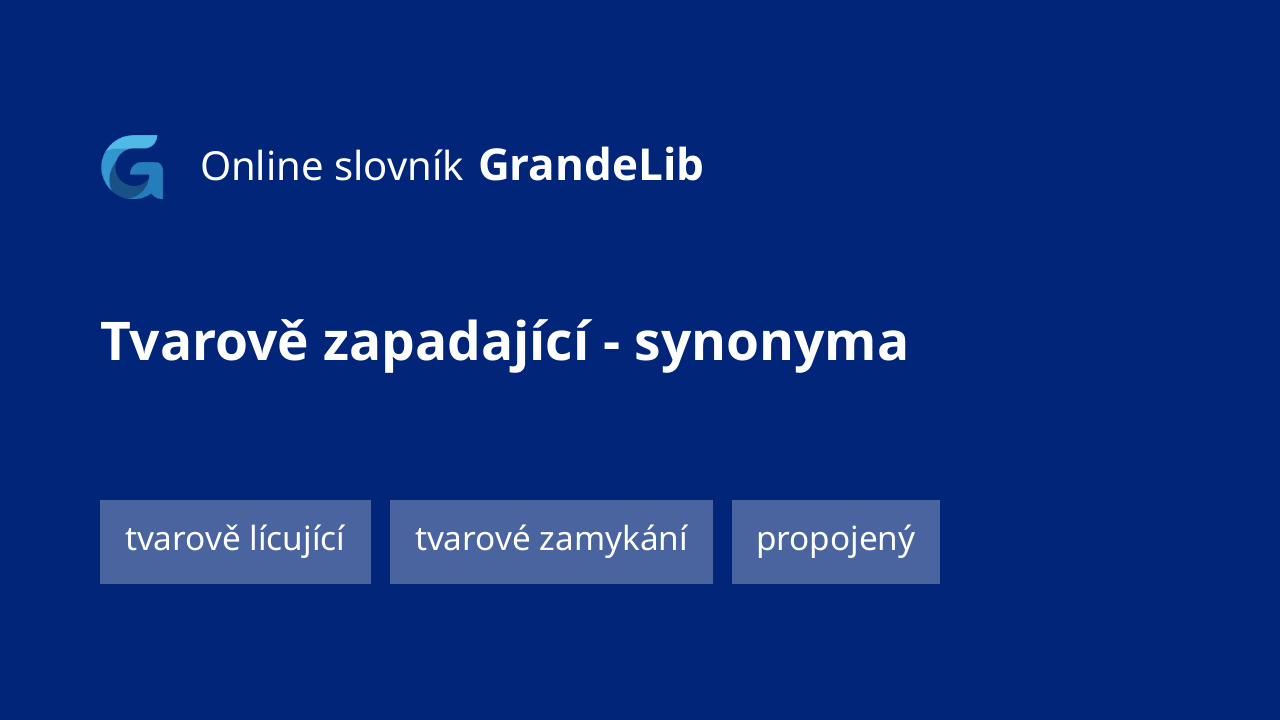 Online slovník GrandeLib

Tvarově zapadající - synonyma

tvarově lícující

tvarové zamykání

propojený